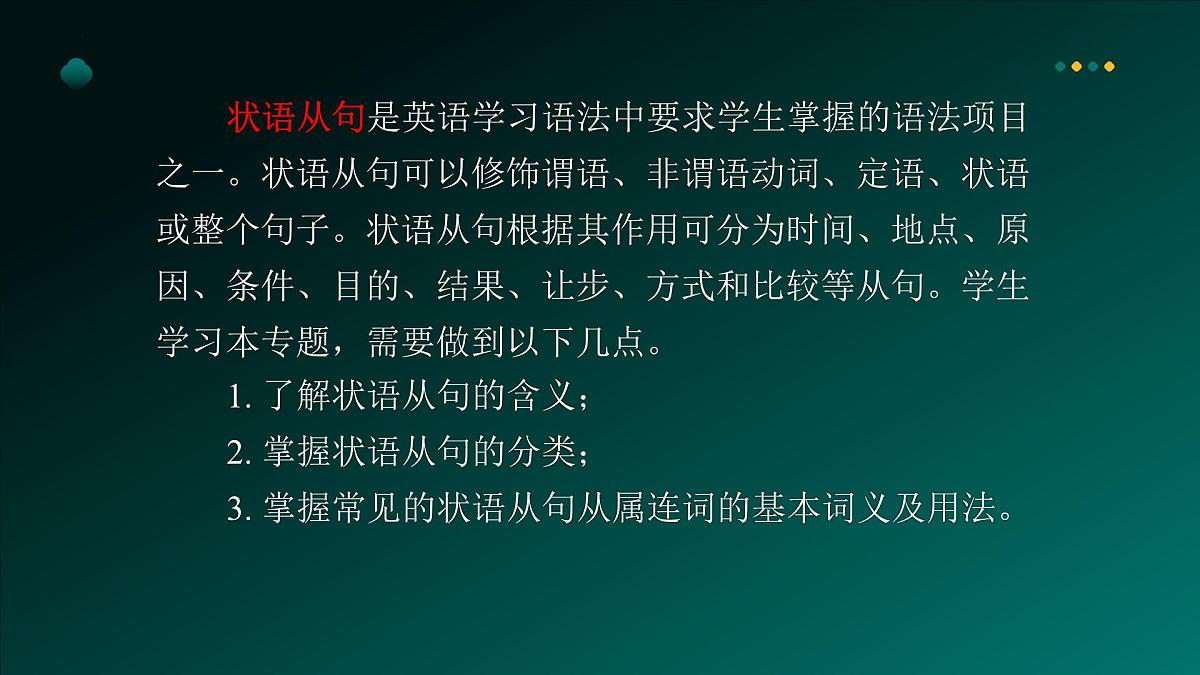 状语从句是英语学习语法中要求学生掌握的语法项目之一。状语从句可以修饰谓语、非谓语动词、定语、状语或整个句子。状语从句根据其作用可分为时间、地点、原因、条件、目的、结果、让步、方式和比较等从句。学生学习本专题，需要做到以下几点。

1. 了解状语从句的含义；

2. 掌握状语从句的分类；

3. 掌握常见的状语从句从属连词的基本词义及用法。